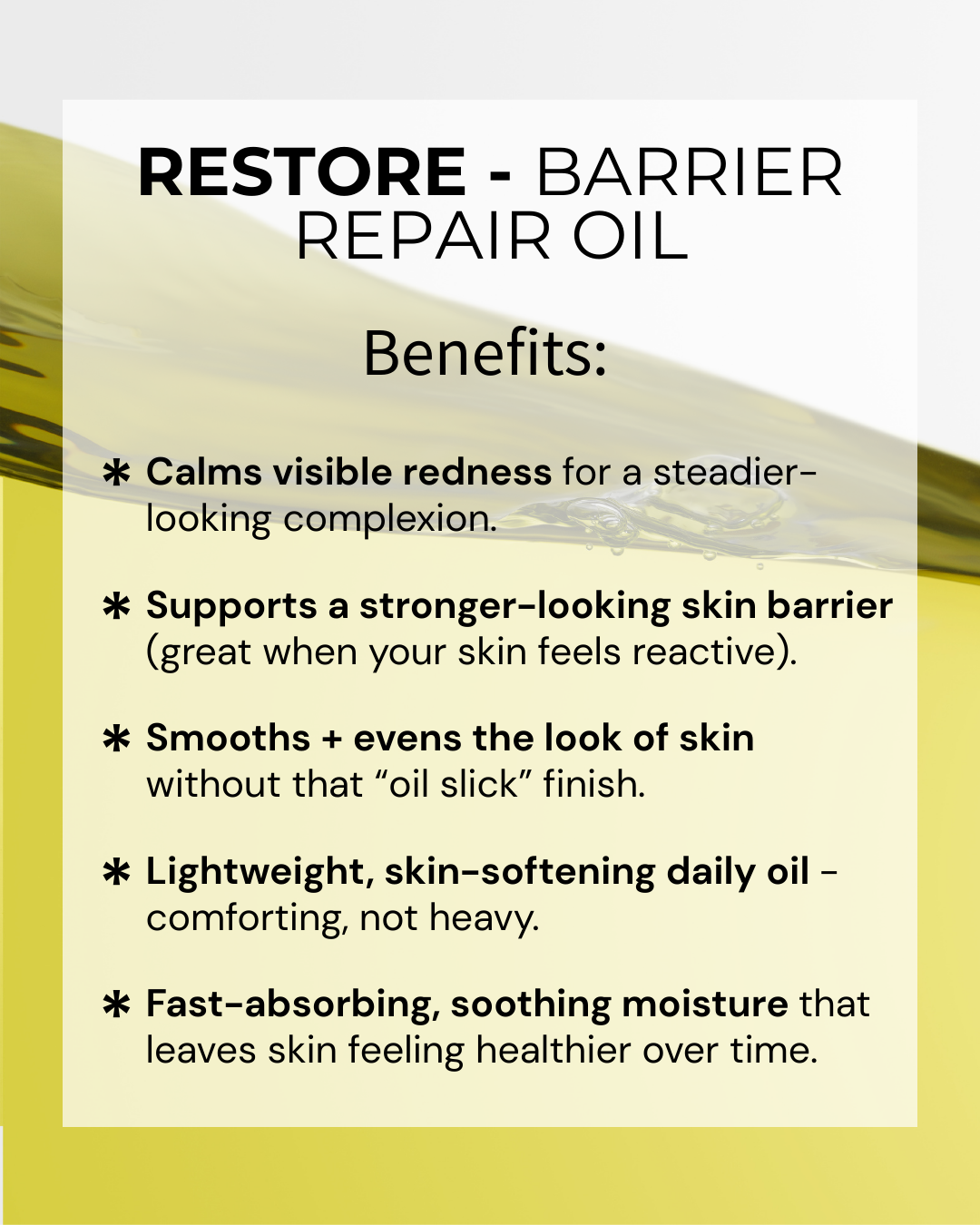 RESTORE - BARRIER REPAIR OIL

Benefits:

✱ Calms visible redness for a steadier-looking complexion.

✱ Supports a stronger-looking skin barrier (great when your skin feels reactive).

✱ Smooths + evens the look of skin without that “oil slick” finish.

✱ Lightweight, skin-softening daily oil - comforting, not heavy.

✱ Fast-absorbing, soothing moisture that leaves skin feeling healthier over time.